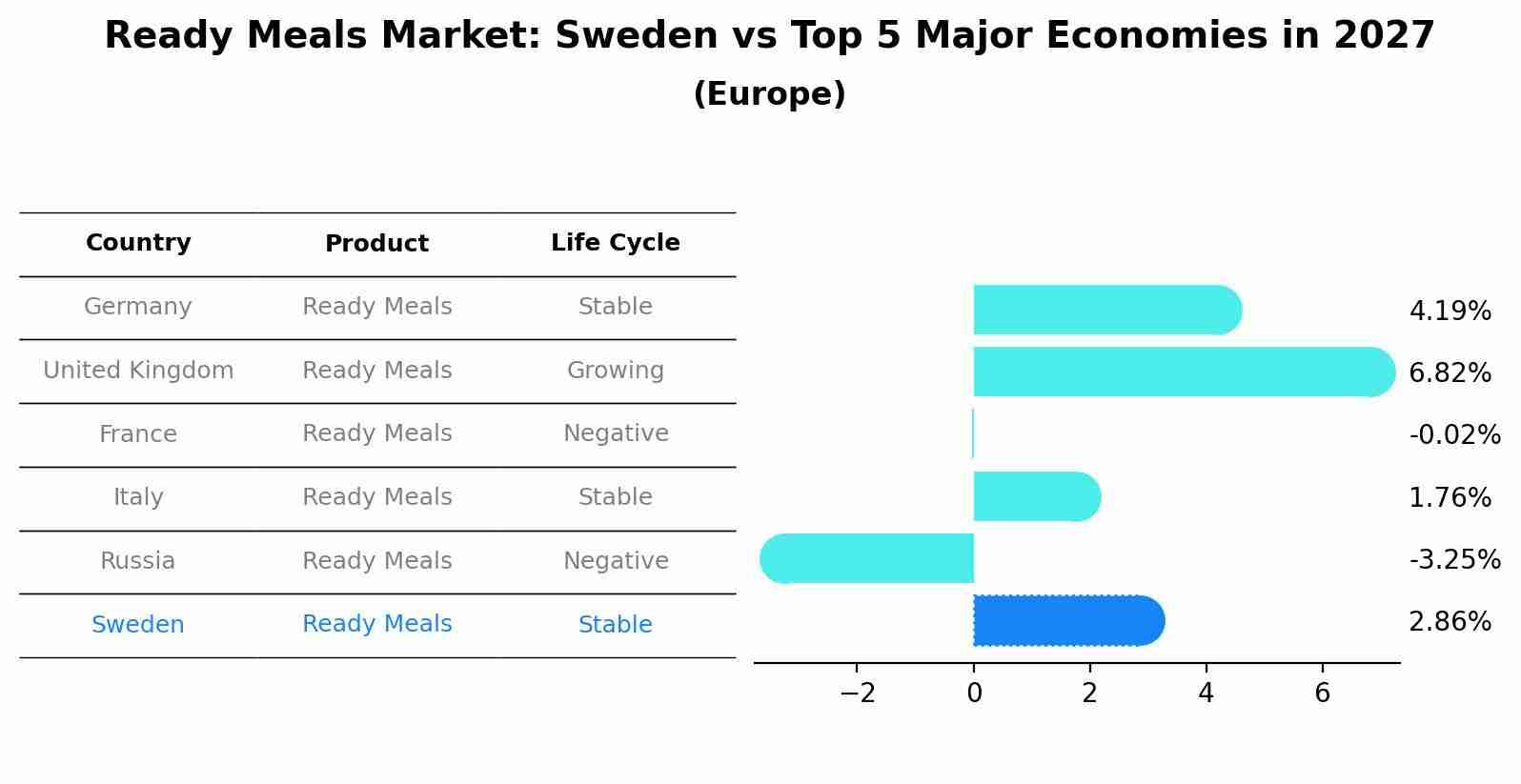 Ready Meals Market: Sweden vs Top 5 Major Economies in 2027
(Europe)

| Country | Product | Life Cycle |
|---|---|---|
| Germany | Ready Meals | Stable |
| United Kingdom | Ready Meals | Growing |
| France | Ready Meals | Negative |
| Italy | Ready Meals | Stable |
| Russia | Ready Meals | Negative |
| Sweden | Ready Meals | Stable |

4.19%
6.82%
-0.02%
1.76%
-3.25%
2.86%

−2 0 2 4 6